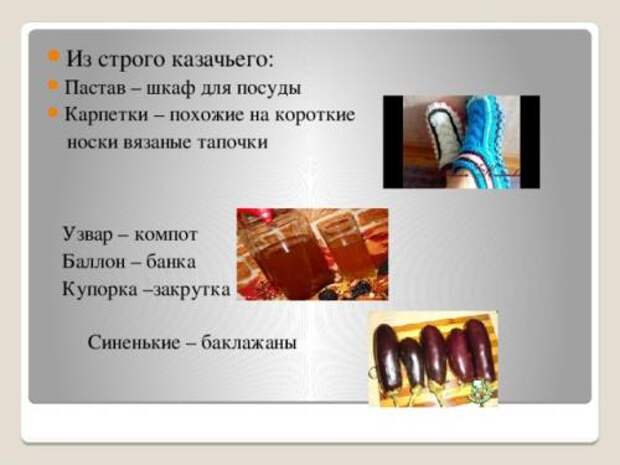 Из строго казачьего:

Пастав – шкаф для посуды

Карпетки – похожие на короткие носки вязаные тапочки

Узвар – компот

Баллон – банка

Купорка –закрутка

Синенькие – баклажаны